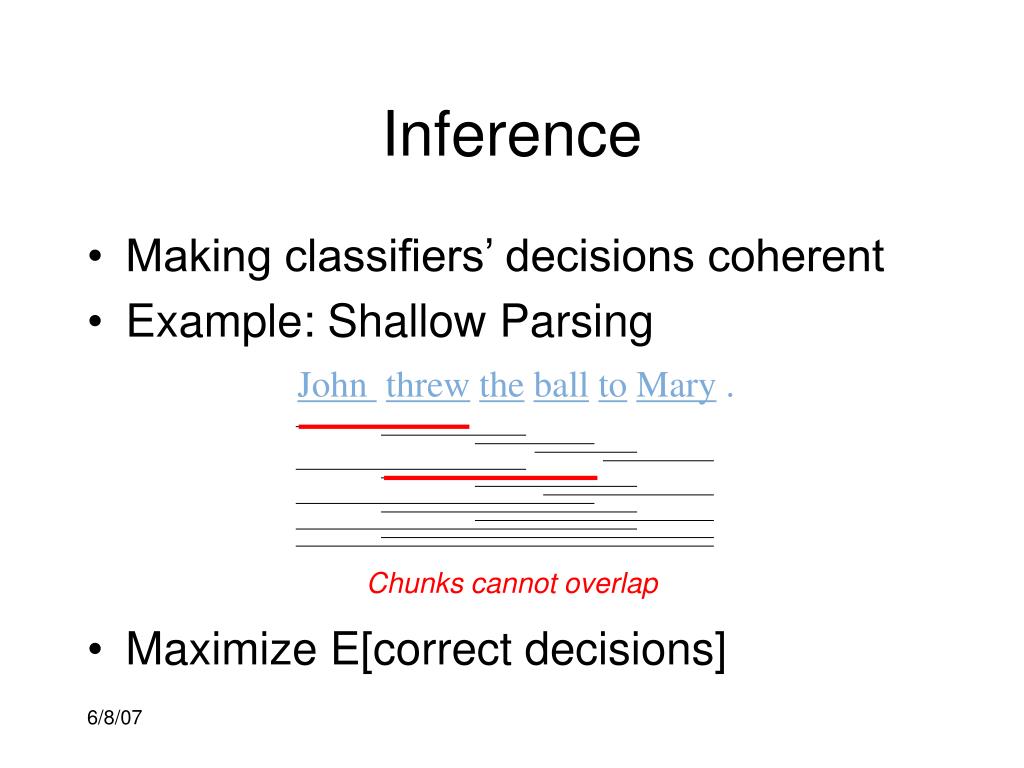 Inference

• Making classifiers' decisions coherent
• Example: Shallow Parsing

John threw the ball to Mary .

Chunks cannot overlap

• Maximize E[correct decisions]

6/8/07